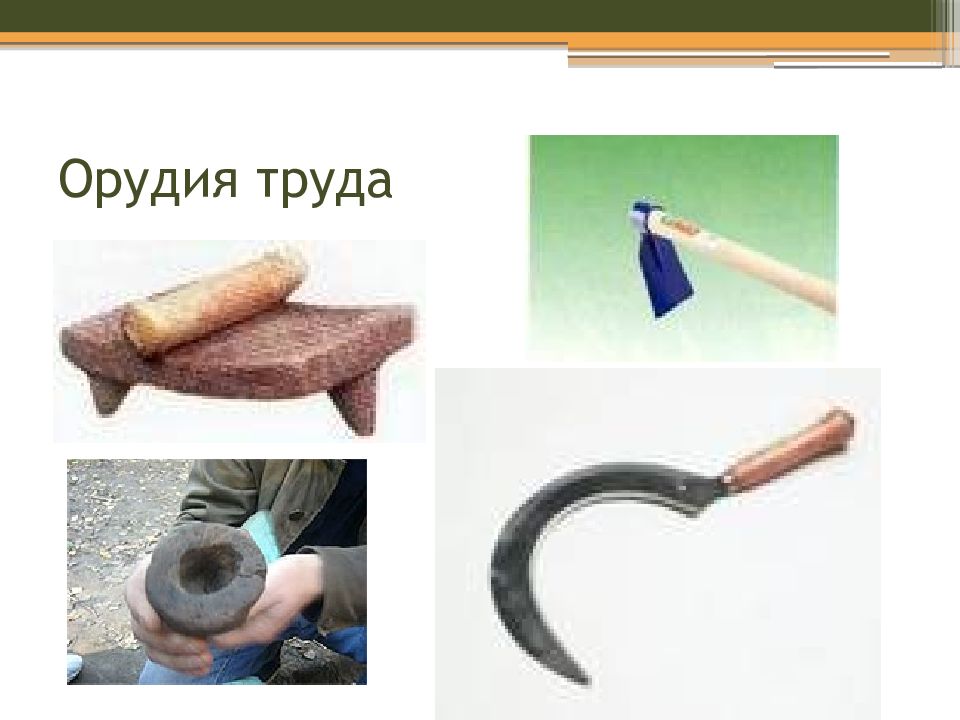 Орудия труда